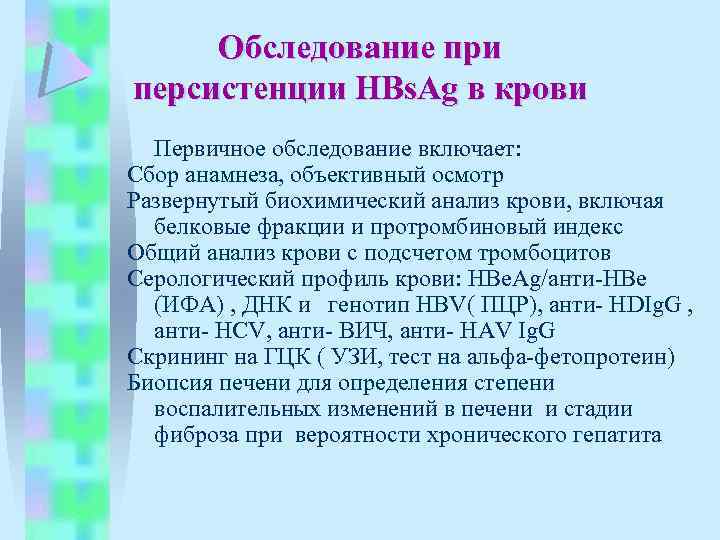 Обследование при персистенции HBsAg в крови

Первичное обследование включает:
Сбор анамнеза, объективный осмотр
Развернутый биохимический анализ крови, включая белковые фракции и протромбиновый индекс
Общий анализ крови с подсчетом тромбоцитов
Серологический профиль крови: HBeAg/анти-HBe (ИФА) , ДНК и генотип HBV( ПЦР), анти- HDIgG , анти- HCV, анти- ВИЧ, анти- HAV IgG
Скрининг на ГЦК ( УЗИ, тест на альфа-фетопротеин)
Биопсия печени для определения степени воспалительных изменений в печени и стадии фиброза при вероятности хронического гепатита